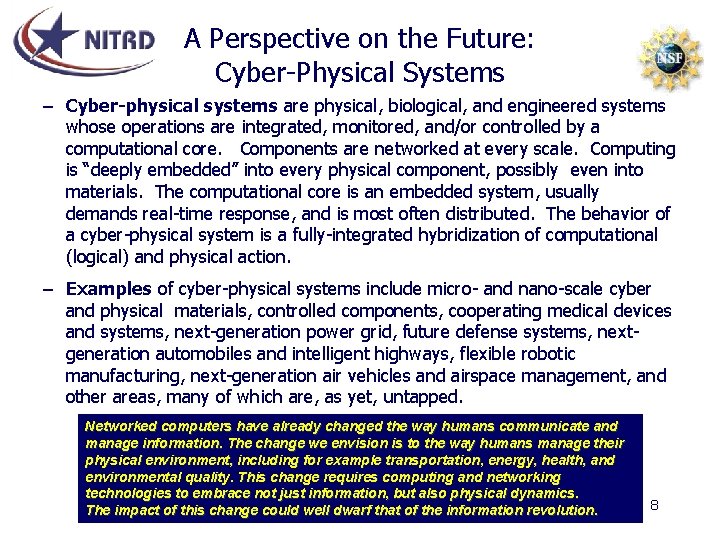 NITRD

A Perspective on the Future: Cyber-Physical Systems

NSF

– Cyber-physical systems are physical, biological, and engineered systems whose operations are integrated, monitored, and/or controlled by a computational core. Components are networked at every scale. Computing is "deeply embedded" into every physical component, possibly even into materials. The computational core is an embedded system, usually demands real-time response, and is most often distributed. The behavior of a cyber-physical system is a fully-integrated hybridization of computational (logical) and physical action.

– Examples of cyber-physical systems include micro- and nano-scale cyber and physical materials, controlled components, cooperating medical devices and systems, next-generation power grid, future defense systems, next-generation automobiles and intelligent highways, flexible robotic manufacturing, next-generation air vehicles and airspace management, and other areas, many of which are, as yet, untapped.

Networked computers have already changed the way humans communicate and manage information. The change we envision is to the way humans manage their physical environment, including for example transportation, energy, health, and environmental quality. This change requires computing and networking technologies to embrace not just information, but also physical dynamics.
The impact of this change could well dwarf that of the information revolution.

8